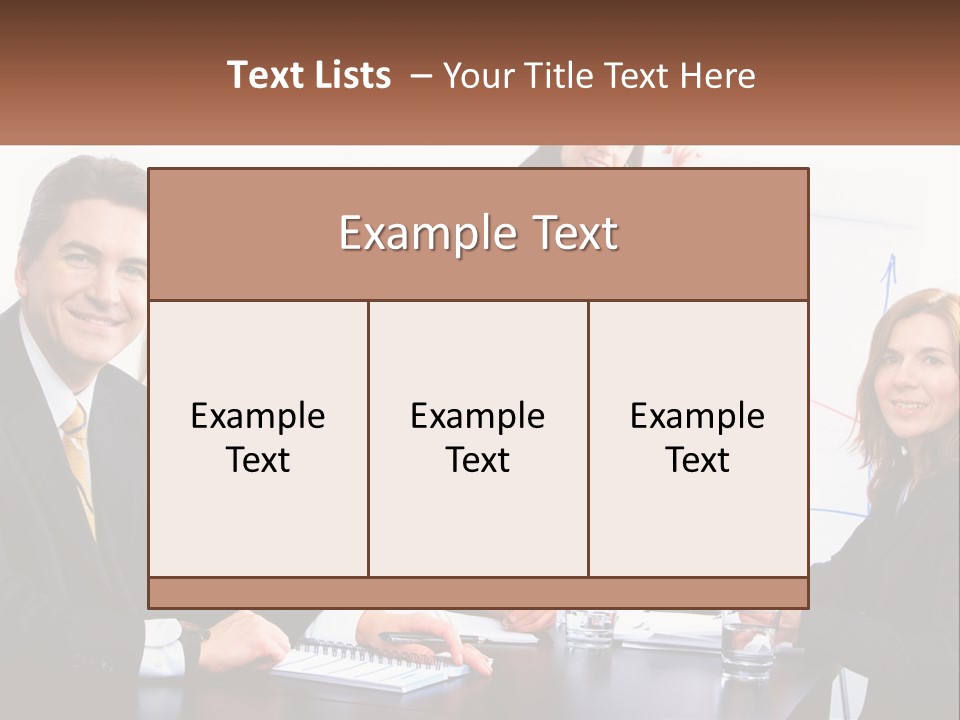 Text Lists – Your Title Text Here

Example Text

Example Text

Example Text

Example Text